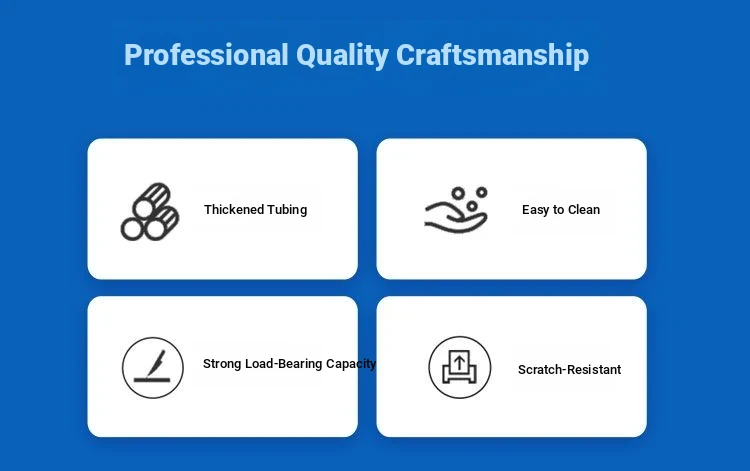 Professional Quality Craftsmanship

Thickened Tubing

Easy to Clean

Strong Load-Bearing Capacity

Scratch-Resistant